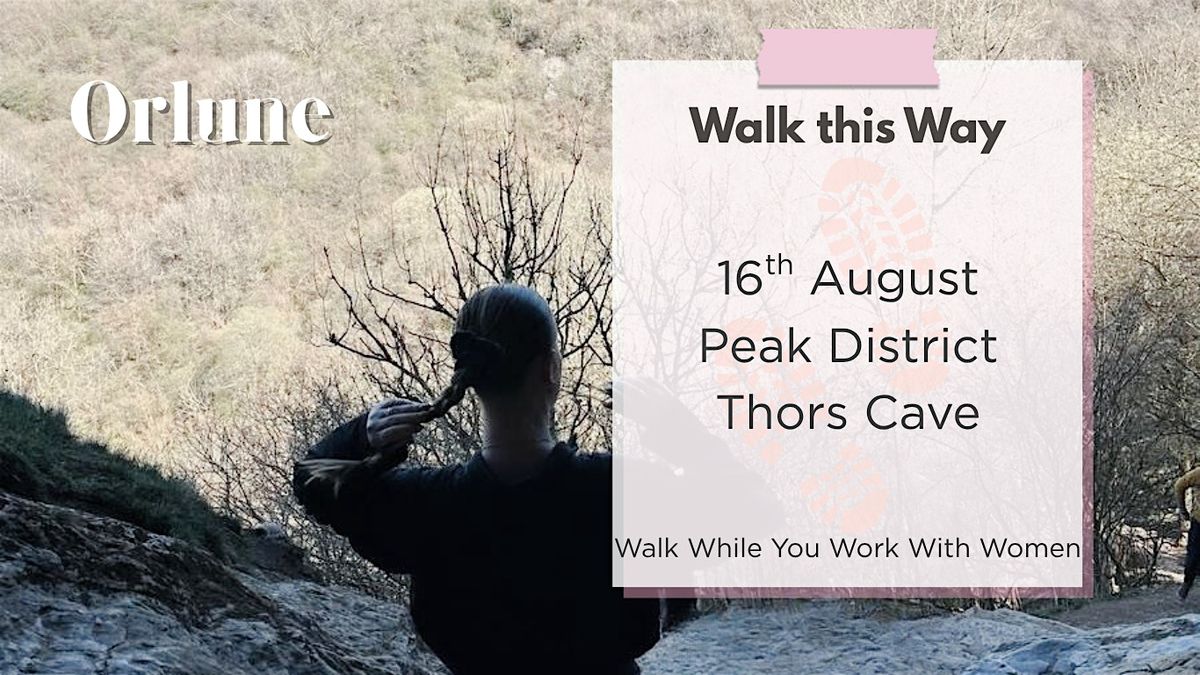 Orlune

Walk this Way

16$^{th}$ August
Peak District
Thors Cave

Walk While You Work With Women